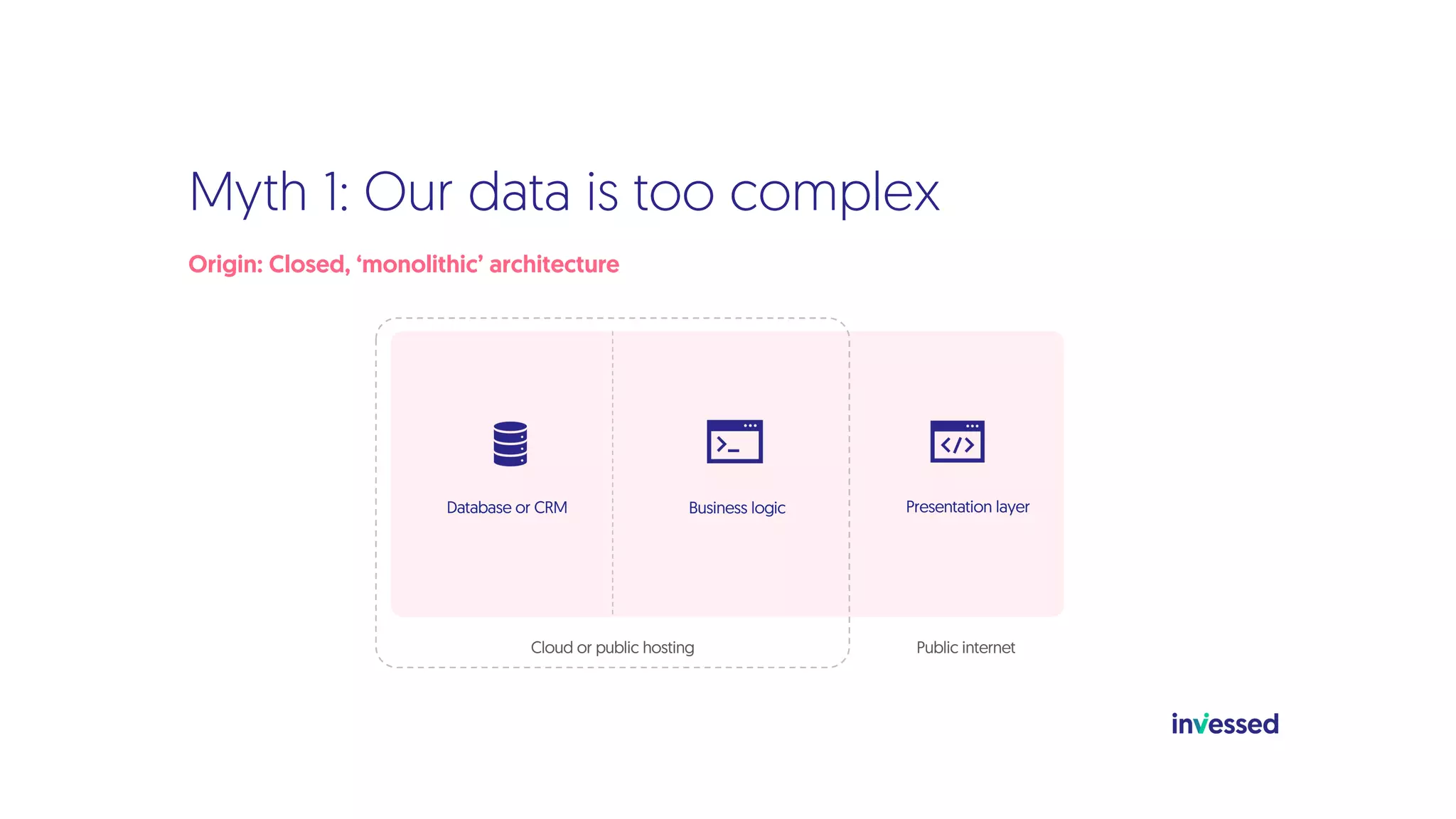 Myth 1: Our data is too complex

Origin: Closed, ‘monolithic’ architecture

Database or CRM

Business logic

Presentation layer

Cloud or public hosting

Public internet

invessed